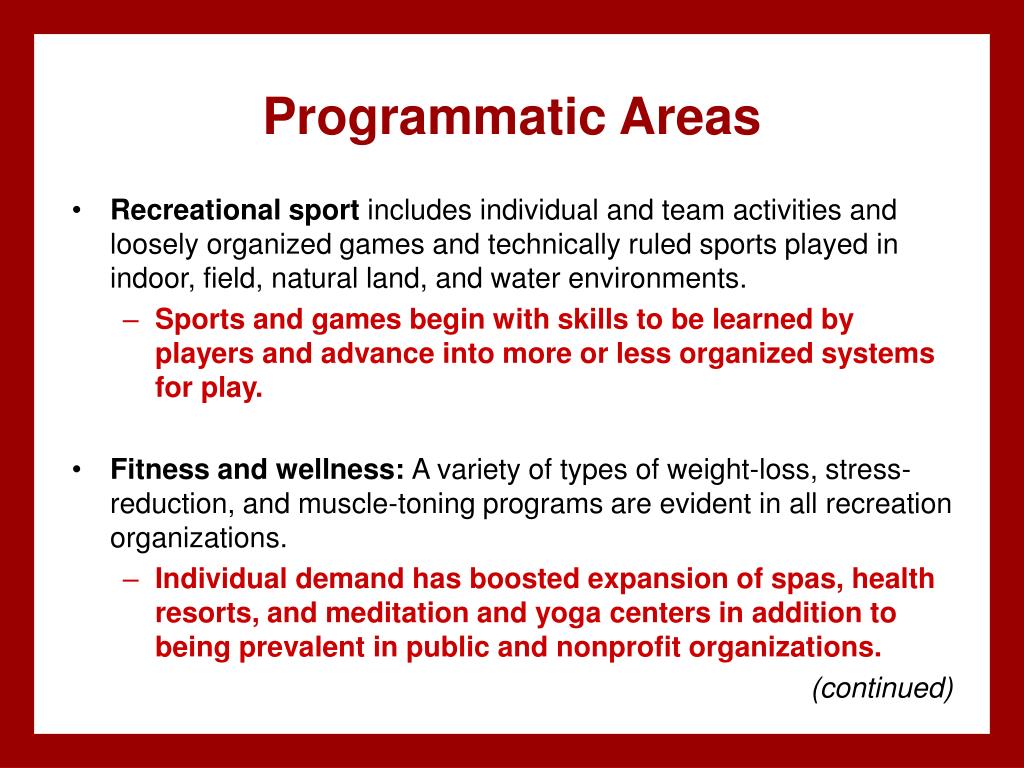 Programmatic Areas

• Recreational sport includes individual and team activities and loosely organized games and technically ruled sports played in indoor, field, natural land, and water environments.
– Sports and games begin with skills to be learned by players and advance into more or less organized systems for play.

• Fitness and wellness: A variety of types of weight-loss, stress-reduction, and muscle-toning programs are evident in all recreation organizations.
– Individual demand has boosted expansion of spas, health resorts, and meditation and yoga centers in addition to being prevalent in public and nonprofit organizations.

(continued)